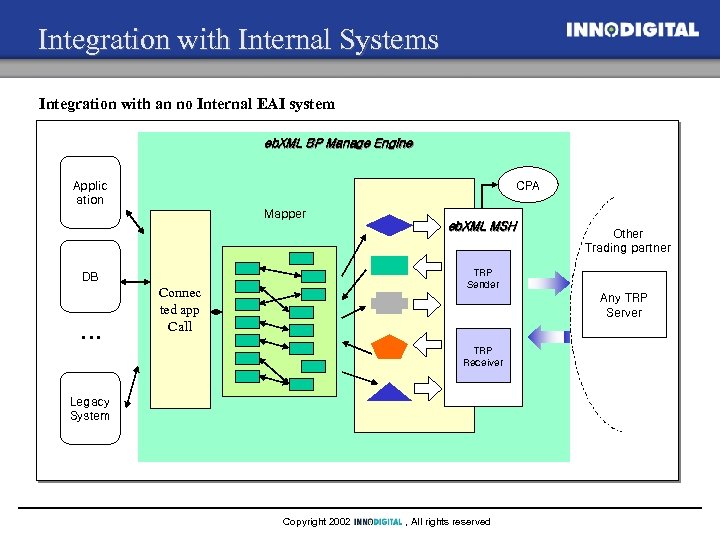 Integration with Internal Systems

INNODIGITAL

Integration with an no Internal EAI system

ebXML BP Manage Engine

Applic ation

DB

...

Legacy System

Connec ted app Call

Mapper

CPA

ebXML MSH

TRP Sender

TRP Receiver

Other Trading partner

Any TRP Server

Copyright 2002 INNODIGITAL , All rights reserved